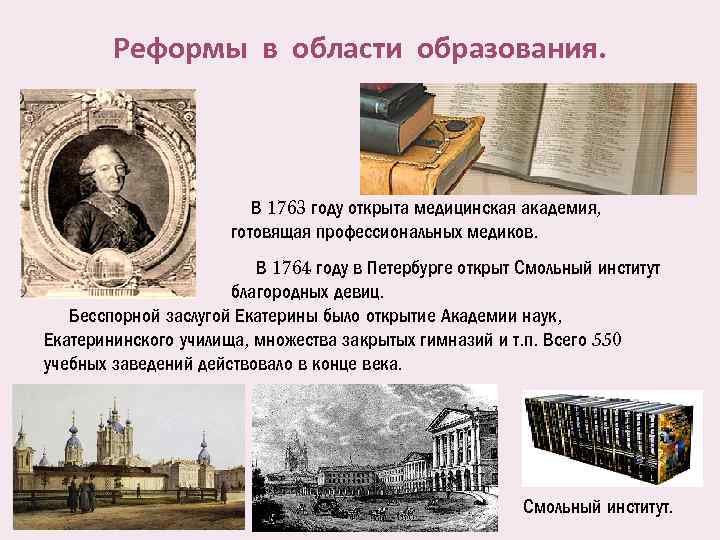 Реформы в области образования.

В 1763 году открыта медицинская академия, готовящая профессиональных медиков.

В 1764 году в Петербурге открыт Смольный институт благородных девиц.

Бесспорной заслугой Екатерины было открытие Академии наук, Екатерининского училища, множества закрытых гимназий и т.п. Всего 550 учебных заведений действовало в конце века.

Смольный институт.